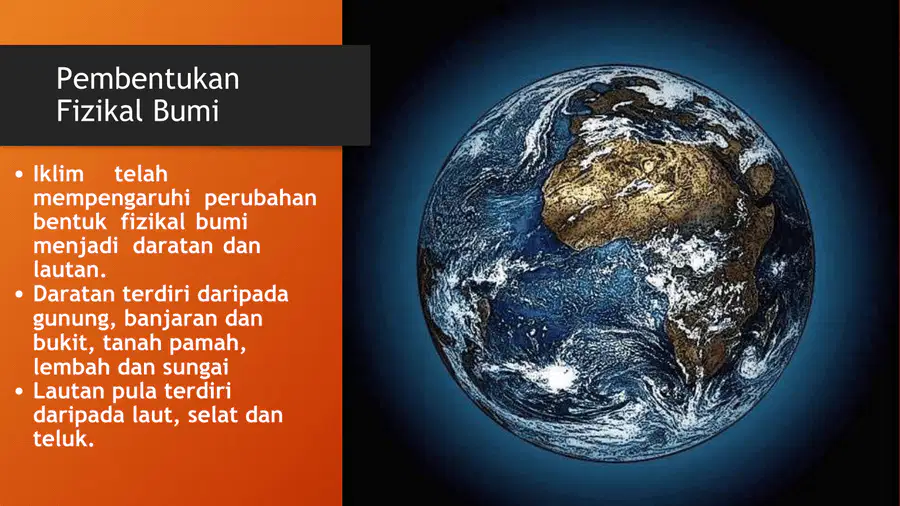 Pembentukan Fizikal Bumi

• Iklim telah mempengaruhi perubahan bentuk fizikal bumi menjadi daratan dan lautan.
• Daratan terdiri daripada gunung, banjaran dan bukit, tanah pamah, lembah dan sungai
• Lautan pula terdiri daripada laut, selat dan teluk.